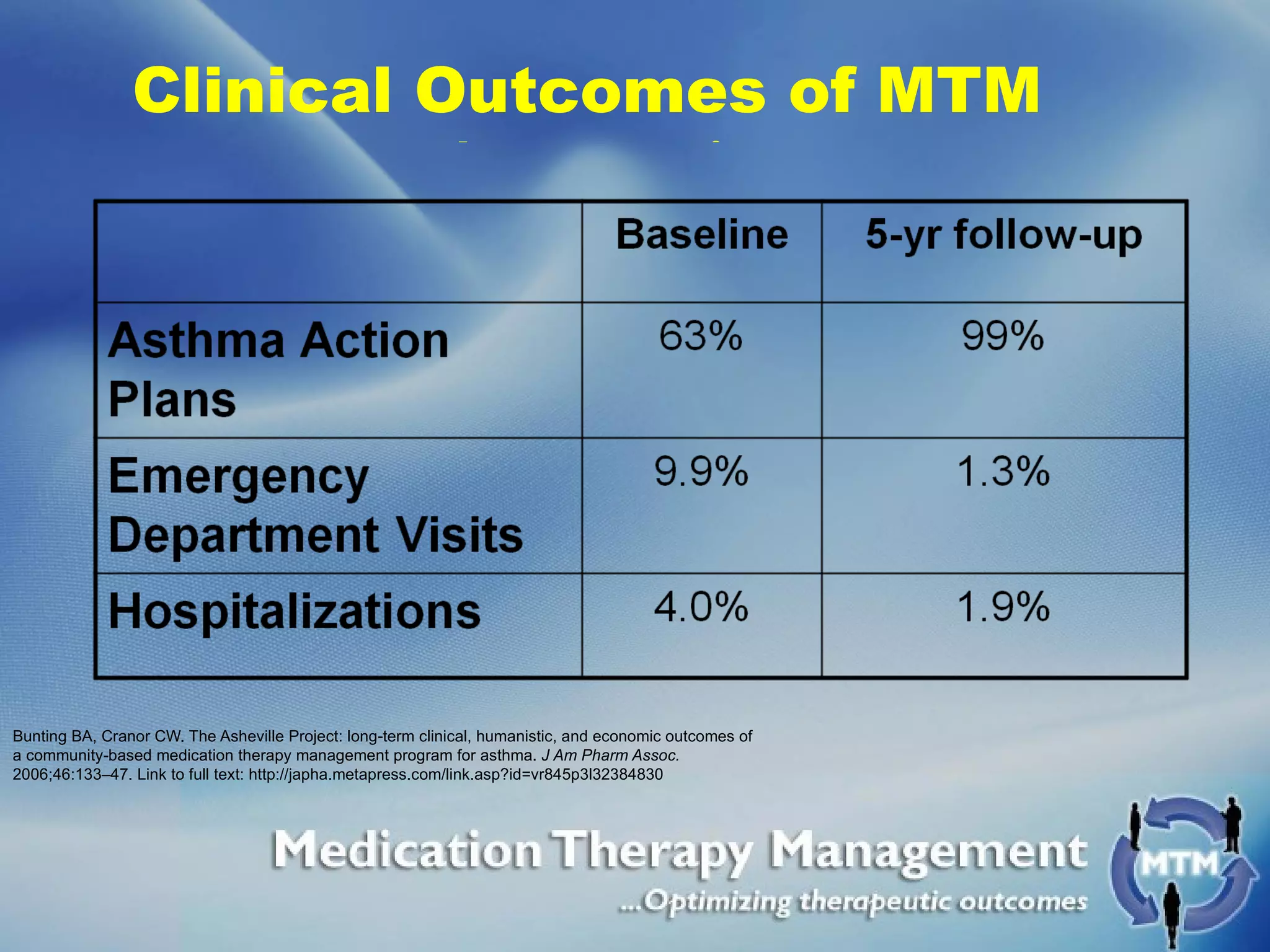 Clinical Outcomes of MTM

| | Baseline | 5-yr follow-up |
|---|---|---|
| Asthma Action Plans | 63% | 99% |
| Emergency Department Visits | 9.9% | 1.3% |
| Hospitalizations | 4.0% | 1.9% |

Bunting BA, Cranor CW. The Asheville Project: long-term clinical, humanistic, and economic outcomes of a community-based medication therapy management program for asthma. J Am Pharm Assoc. 2006;46:133–47. Link to full text: http://japha.metapress.com/link.asp?id=vr845p3l32384830

Medication Therapy Management
...Optimizing therapeutic outcomes

MTM